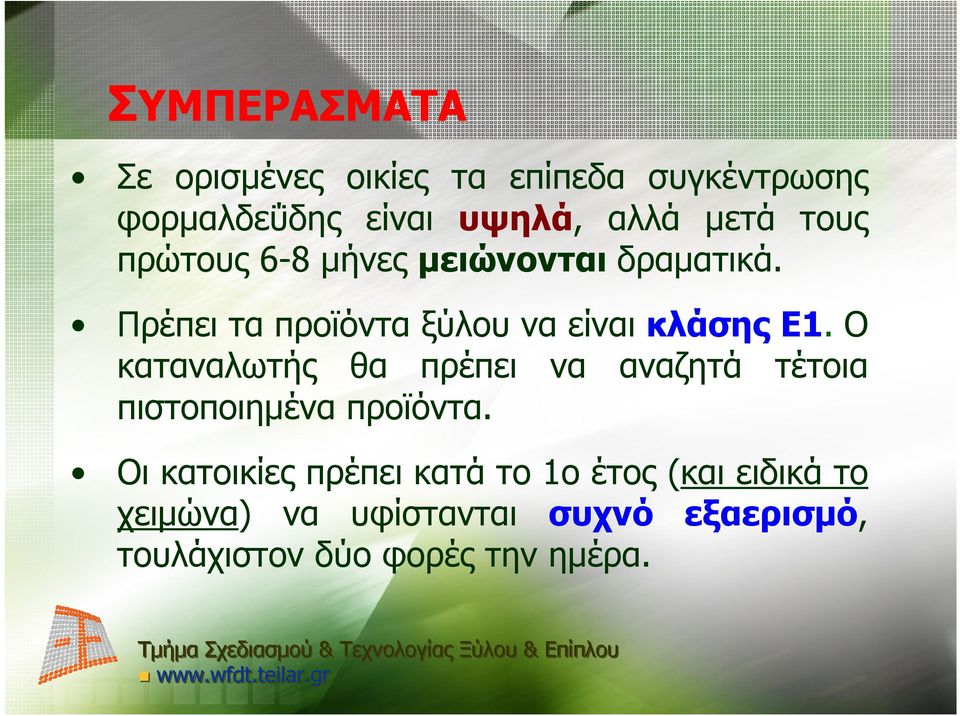 ΣΥΜΠΕΡΑΣΜΑΤΑ

• Σε ορισμένες οικίες τα επίπεδα συγκέντρωσης φορμαλδεΰδης είναι υψηλά, αλλά μετά τους πρώτους 6-8 μήνες μειώνονται δραματικά.

• Πρέπει τα προϊόντα ξύλου να είναι κλάσης Ε1. Ο καταναλωτής θα πρέπει να αναζητά τέτοια πιστοποιημένα προϊόντα.

• Οι κατοικίες πρέπει κατά το 1ο έτος (και ειδικά το χειμώνα) να υφίστανται συχνό εξαερισμό, τουλάχιστον δύο φορές την ημέρα.

Τμήμα Σχεδιασμού & Τεχνολογίας Ξύλου & Επίπλου
www.wfdt.teilar.gr